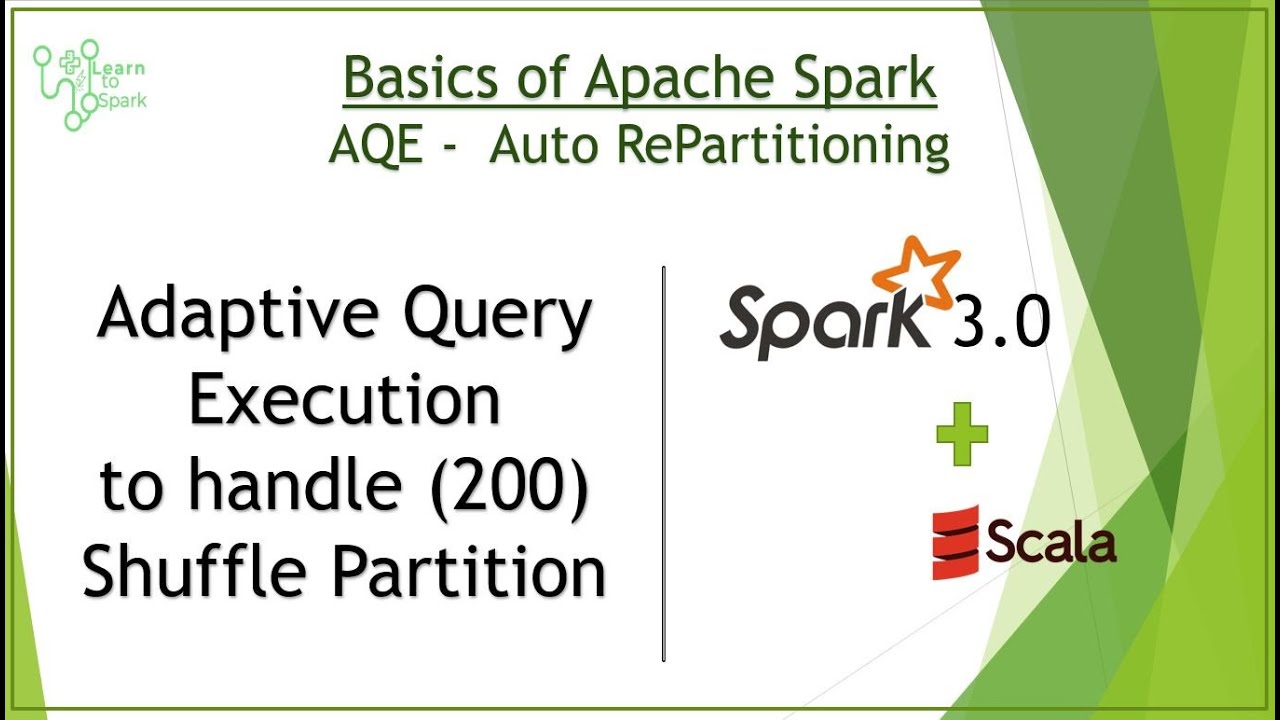 Learn to Spark

Basics of Apache Spark
AQE - Auto RePartitioning

Adaptive Query Execution to handle (200) Shuffle Partition

Spark 3.0

+

Scala